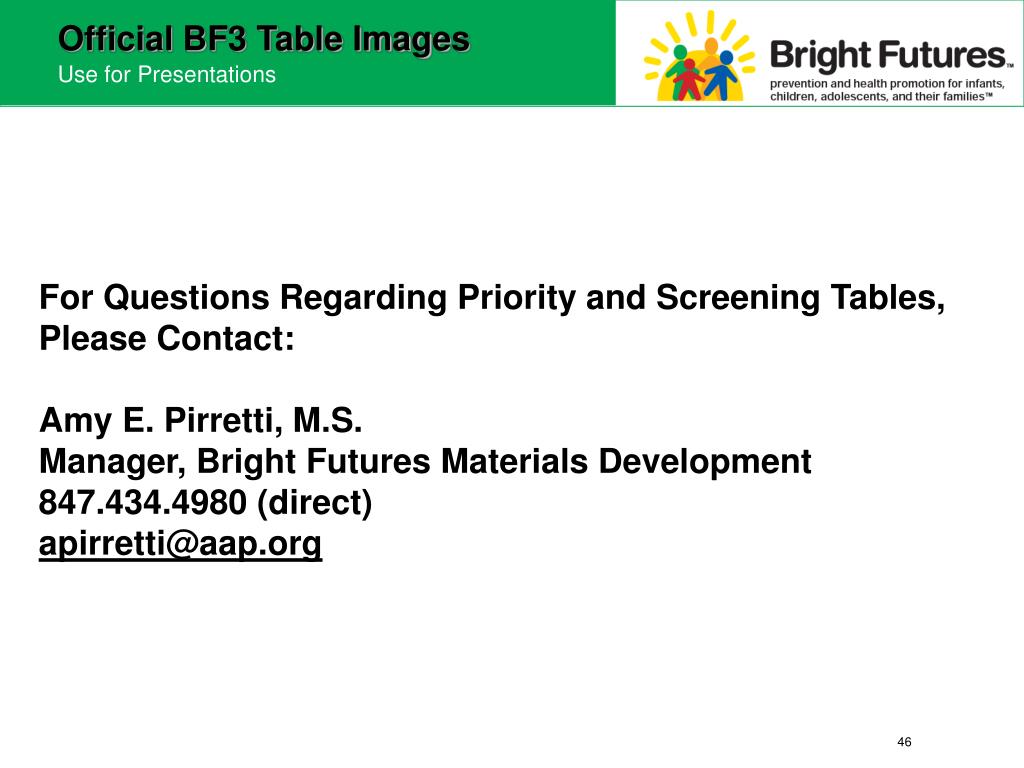 Official BF3 Table Images
Use for Presentations

Bright Futures™
prevention and health promotion for infants, children, adolescents, and their families™

For Questions Regarding Priority and Screening Tables, Please Contact:

Amy E. Pirretti, M.S.
Manager, Bright Futures Materials Development
847.434.4980 (direct)
apirretti@aap.org

46